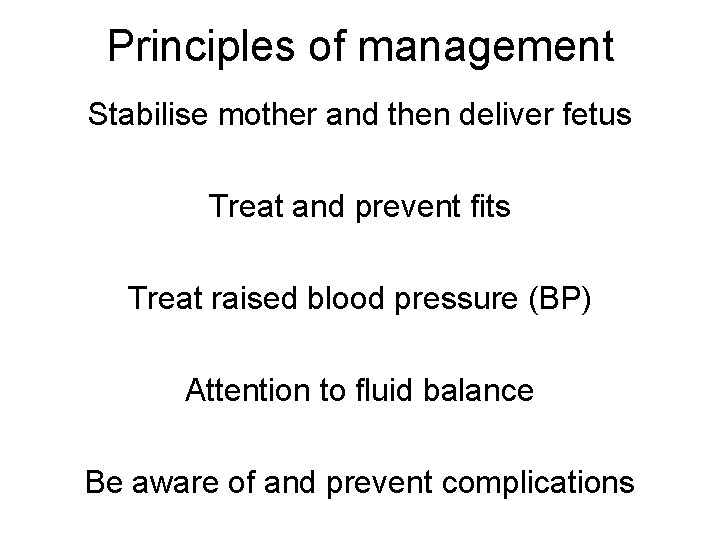 Principles of management

Stabilise mother and then deliver fetus

Treat and prevent fits

Treat raised blood pressure (BP)

Attention to fluid balance

Be aware of and prevent complications